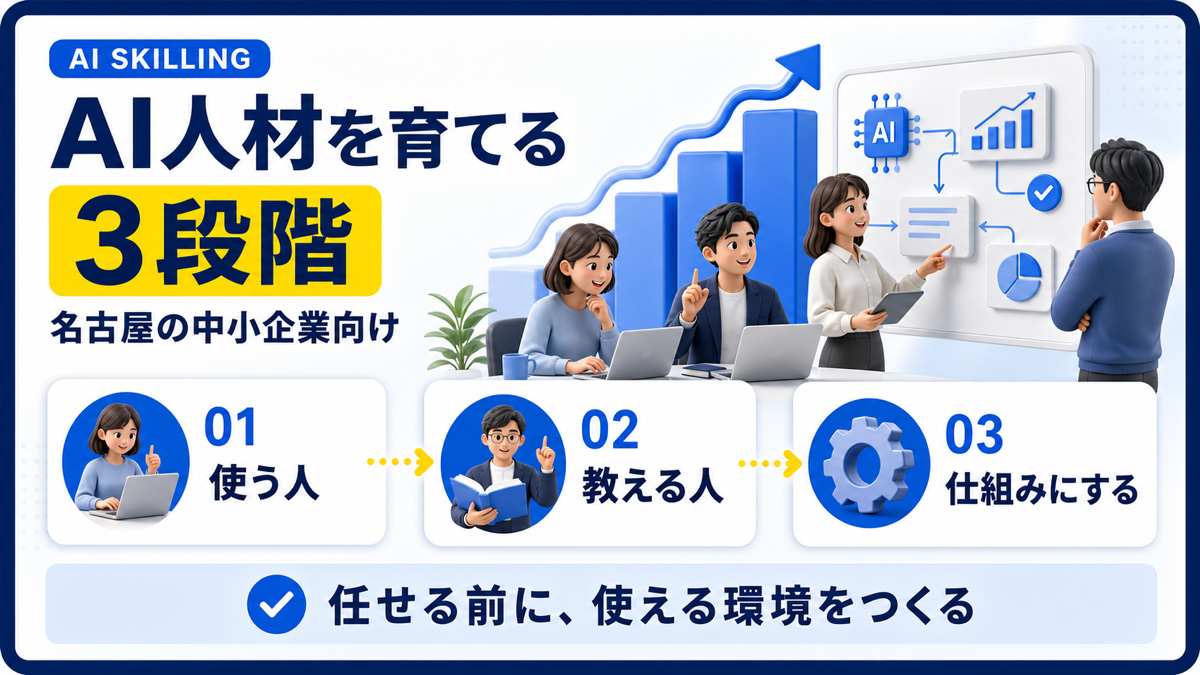 AI SKILLING

AI人材を育てる

3段階

名古屋の中小企業向け

AI

01
使う人

02
教える人

03
仕組みにする

任せる前に、使える環境をつくる